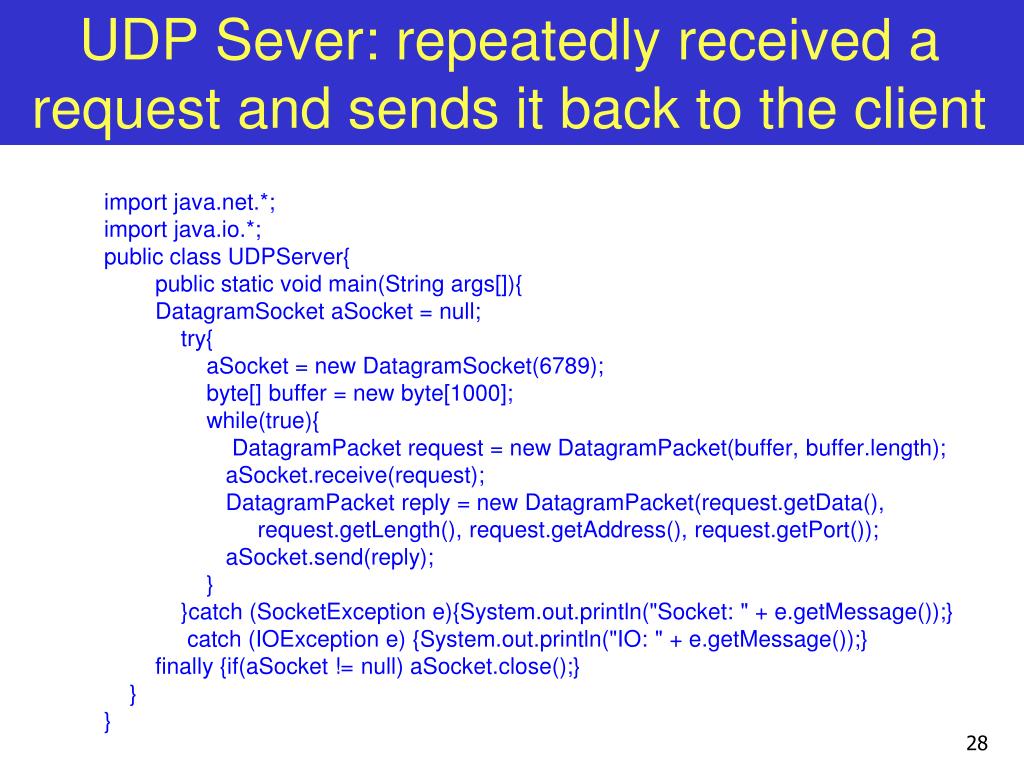 UDP Sever: repeatedly received a request and sends it back to the client

import java.net.*;
import java.io.*;
public class UDPServer{
public static void main(String args[]){
DatagramSocket aSocket = null;
try{
aSocket = new DatagramSocket(6789);
byte[] buffer = new byte[1000];
while(true){
DatagramPacket request = new DatagramPacket(buffer, buffer.length);
aSocket.receive(request);
DatagramPacket reply = new DatagramPacket(request.getData(),
request.getLength(), request.getAddress(), request.getPort());
aSocket.send(reply);
}
}catch (SocketException e){System.out.println("Socket: " + e.getMessage());}
catch (IOException e) {System.out.println("IO: " + e.getMessage());}
finally {if(aSocket != null) aSocket.close();}
}
}

28